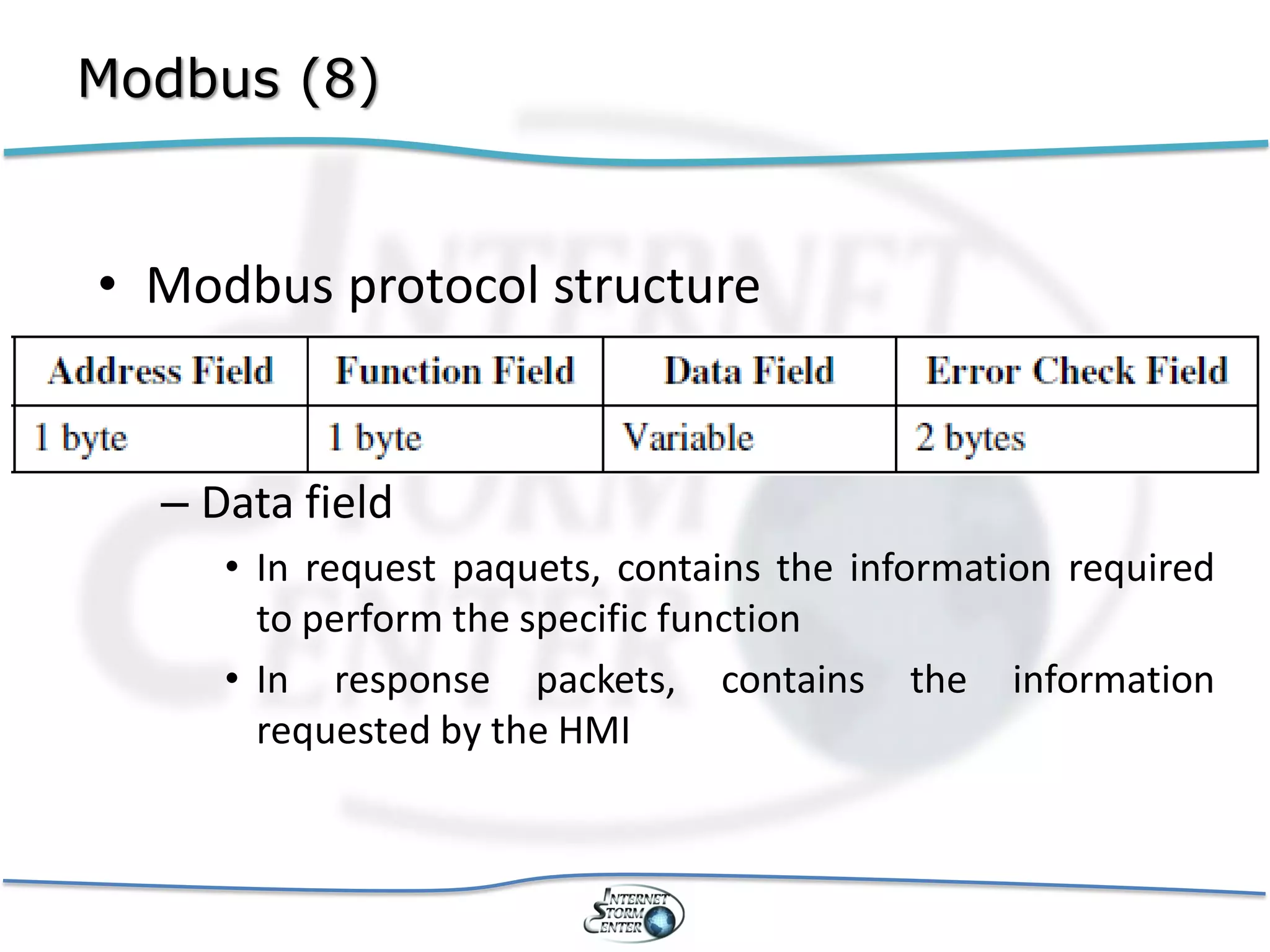 Modbus (8)

• Modbus protocol structure

| Address Field | Function Field | Data Field | Error Check Field |
|---|---|---|---|
| 1 byte | 1 byte | Variable | 2 bytes |

– Data field

• In request paquets, contains the information required to perform the specific function

• In response packets, contains the information requested by the HMI

INTERNET STORM CENTER